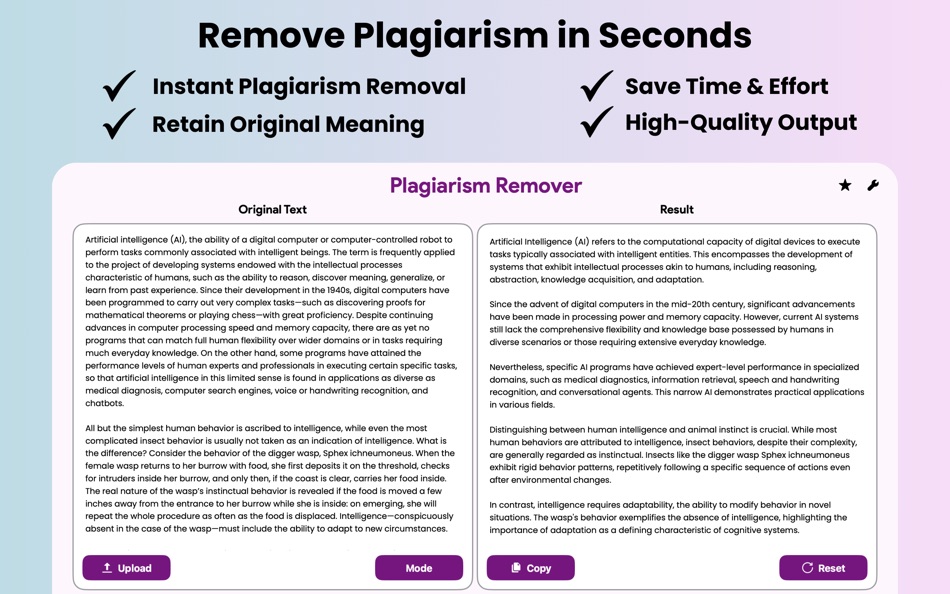 Remove Plagiarism in Seconds

Instant Plagiarism Removal

Retain Original Meaning

Save Time & Effort

High-Quality Output

Plagiarism Remover

Original Text

Artificial intelligence (AI), the ability of a digital computer or computer-controlled robot to perform tasks commonly associated with intelligent beings. The term is frequently applied to the project of developing systems endowed with the intellectual processes characteristic of humans, such as the ability to reason, discover meaning, generalize, or learn from past experience. Since their development in the 1940s, digital computers have been programmed to carry out very complex tasks—such as discovering proofs for mathematical theorems or playing chess—with great proficiency. Despite continuing advances in computer processing speed and memory capacity, there are as yet no programs that can match full human flexibility over wider domains or in tasks requiring much everyday knowledge. On the other hand, some programs have attained the performance levels of human experts and professionals in executing certain specific tasks, so that artificial intelligence in this limited sense is found in applications as diverse as medical diagnosis, computer search engines, voice or handwriting recognition, and chatbots.

All but the simplest human behavior is ascribed to intelligence, while even the most complicated insect behavior is usually not taken as an indication of intelligence. What is the difference? Consider the behavior of the digger wasp, Sphex ichneumoneus. When the female wasp returns to her burrow with food, she first deposits it on the threshold, checks for intruders inside her burrow, and only then, if the coast is clear, carries her food inside. The real nature of the wasp's instinctual behavior is revealed if the food is moved a few inches away from the entrance to her burrow while she is inside: on emerging, she will repeat the whole procedure as often as the food is displaced. Intelligence—conspicuously absent in the case of the wasp—must include the ability to adapt to new circumstances.

Upload

Mode

Result

Artificial Intelligence (AI) refers to the computational capacity of digital devices to execute tasks typically associated with intelligent entities. This encompasses the development of systems that exhibit intellectual processes akin to humans, including reasoning, abstraction, knowledge acquisition, and adaptation.

Since the advent of digital computers in the mid-20th century, significant advancements have been made in processing power and memory capacity. However, current AI systems still lack the comprehensive flexibility and knowledge base possessed by humans in diverse scenarios or those requiring extensive everyday knowledge.

Nevertheless, specific AI programs have achieved expert-level performance in specialized domains, such as medical diagnostics, information retrieval, speech and handwriting recognition, and conversational agents. This narrow AI demonstrates practical applications in various fields.

Distinguishing between human intelligence and animal instinct is crucial. While most human behaviors are attributed to intelligence, insect behaviors, despite their complexity, are generally regarded as instinctual. Insects like the digger wasp Sphex ichneumoneus exhibit rigid behavior patterns, repetitively following a specific sequence of actions even after environmental changes.

In contrast, intelligence requires adaptability, the ability to modify behavior in novel situations. The wasp's behavior exemplifies the absence of intelligence, highlighting the importance of adaptation as a defining characteristic of cognitive systems.

Copy

Reset